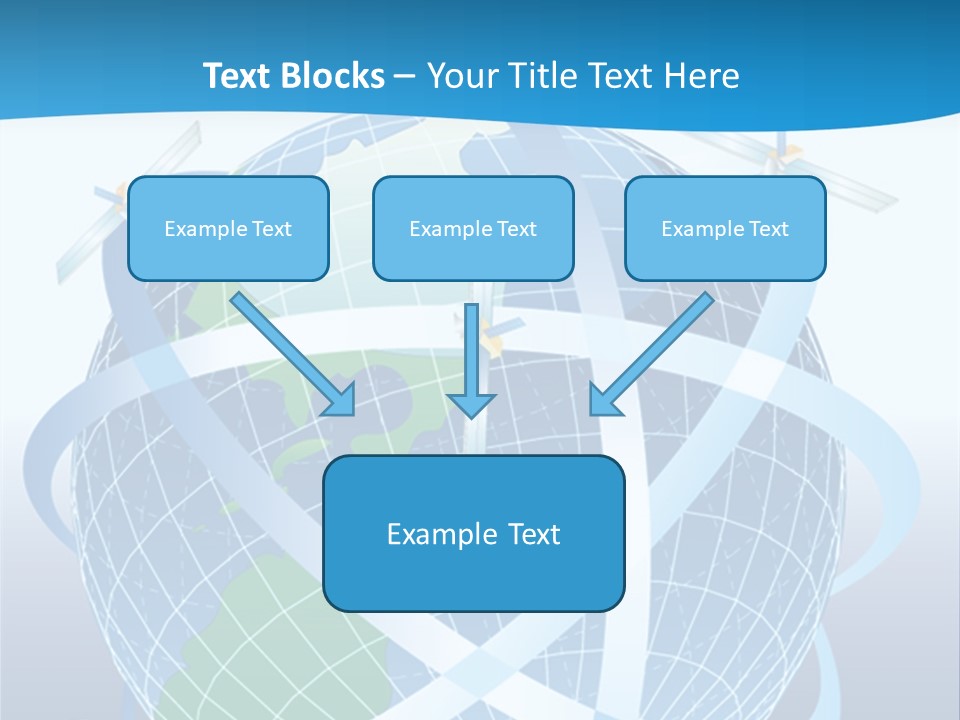 Text Blocks – Your Title Text Here

Example Text

Example Text

Example Text

Example Text